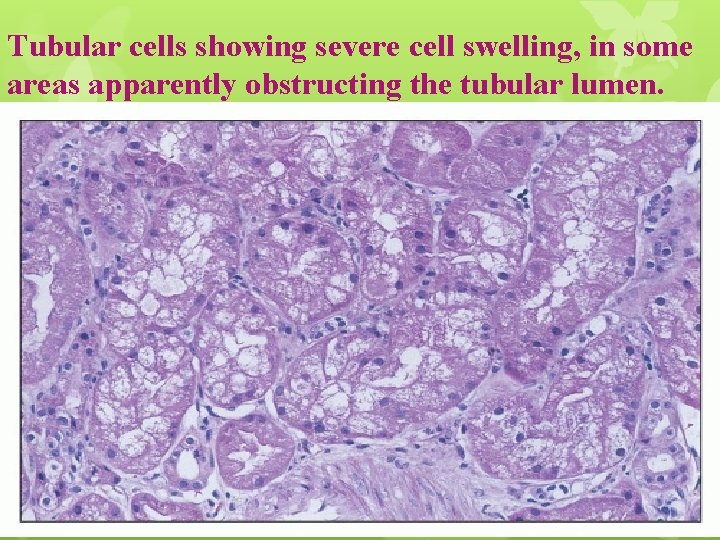 Tubular cells showing severe cell swelling, in some areas apparently obstructing the tubular lumen.